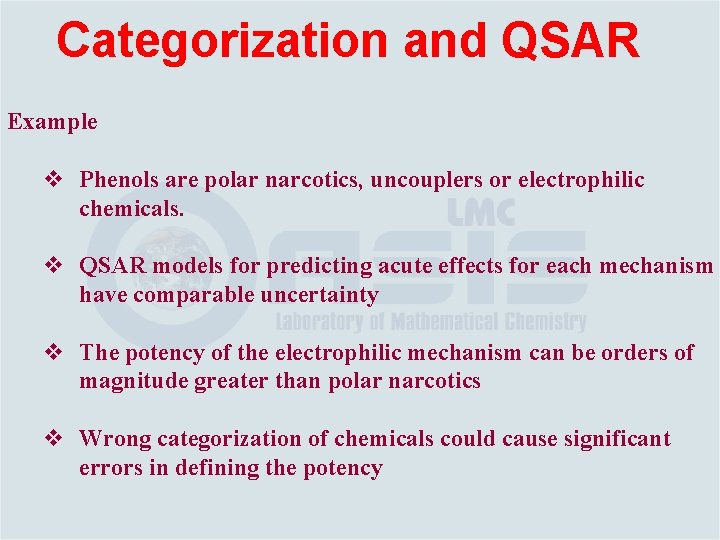 Categorization and QSAR

Example

❖ Phenols are polar narcotics, uncouplers or electrophilic chemicals.

❖ QSAR models for predicting acute effects for each mechanism have comparable uncertainty

❖ The potency of the electrophilic mechanism can be orders of magnitude greater than polar narcotics

❖ Wrong categorization of chemicals could cause significant errors in defining the potency

LMC
OASIS
Laboratory of Mathematical Chemistry